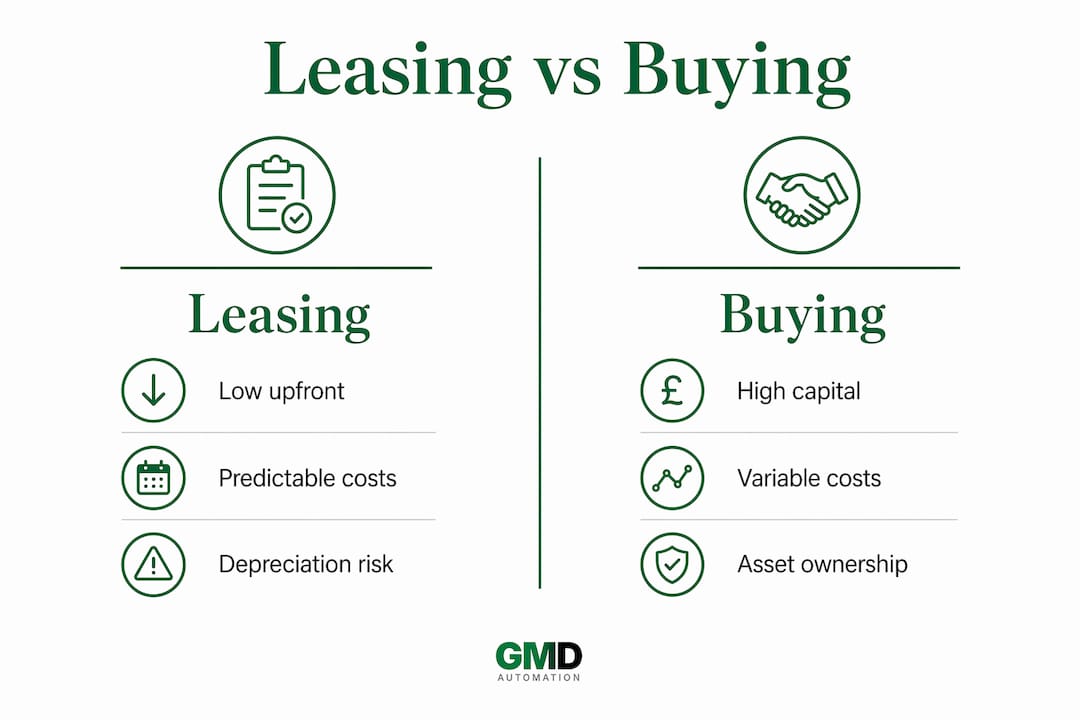 Leasing vs Buying

Leasing

Low upfront

Predictable costs

Depreciation risk

Buying

£

High capital

Variable costs

Asset ownership

GMD
AUTOMATION